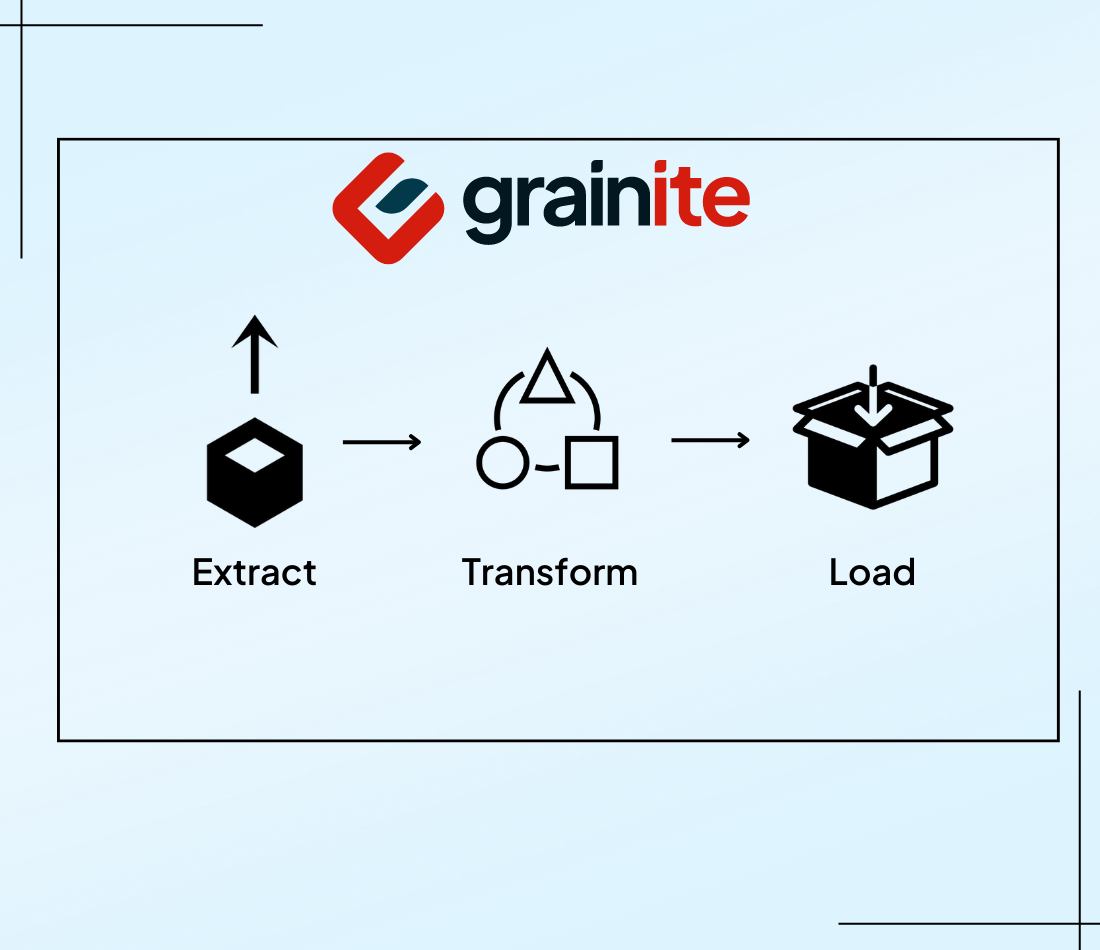 grainite

Extract

Transform

Load